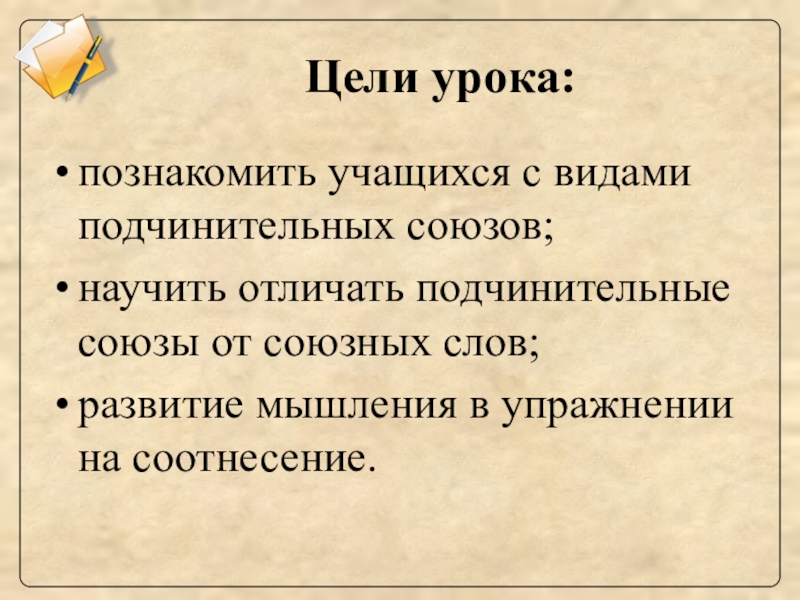 Цели урока:

• познакомить учащихся с видами подчинительных союзов;

• научить отличать подчинительные союзы от союзных слов;

• развитие мышления в упражнении на соотнесение.